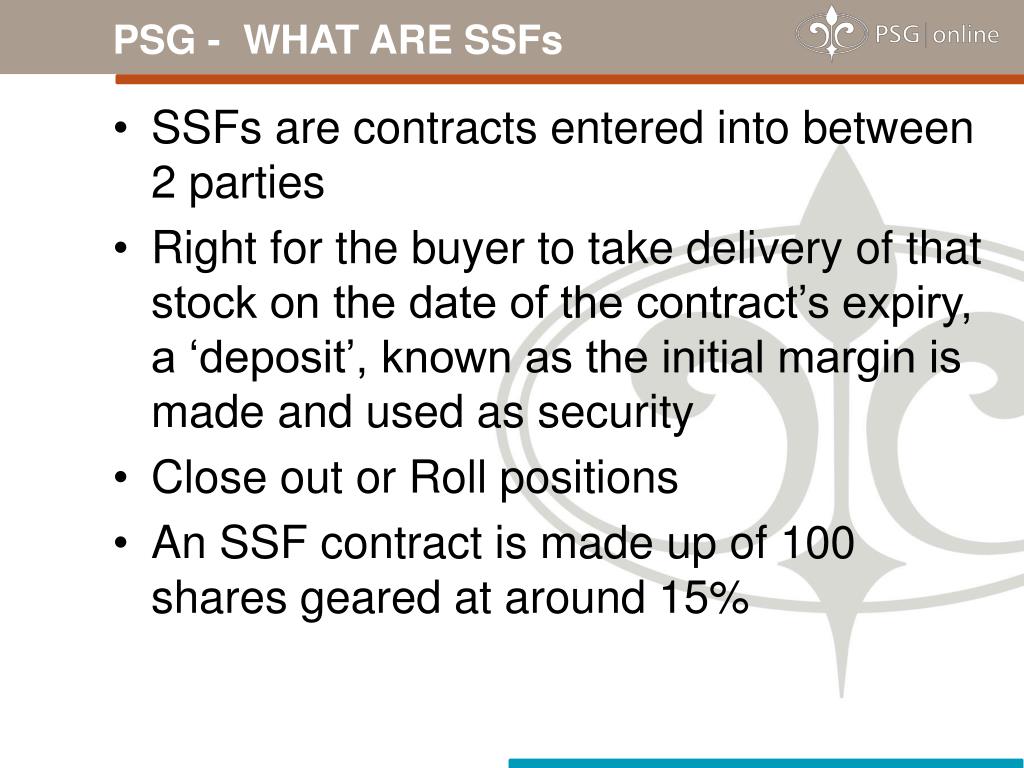 PSG - WHAT ARE SSFs

PSG | online

• SSFs are contracts entered into between 2 parties
• Right for the buyer to take delivery of that stock on the date of the contract’s expiry, a ‘deposit’, known as the initial margin is made and used as security
• Close out or Roll positions
• An SSF contract is made up of 100 shares geared at around 15%